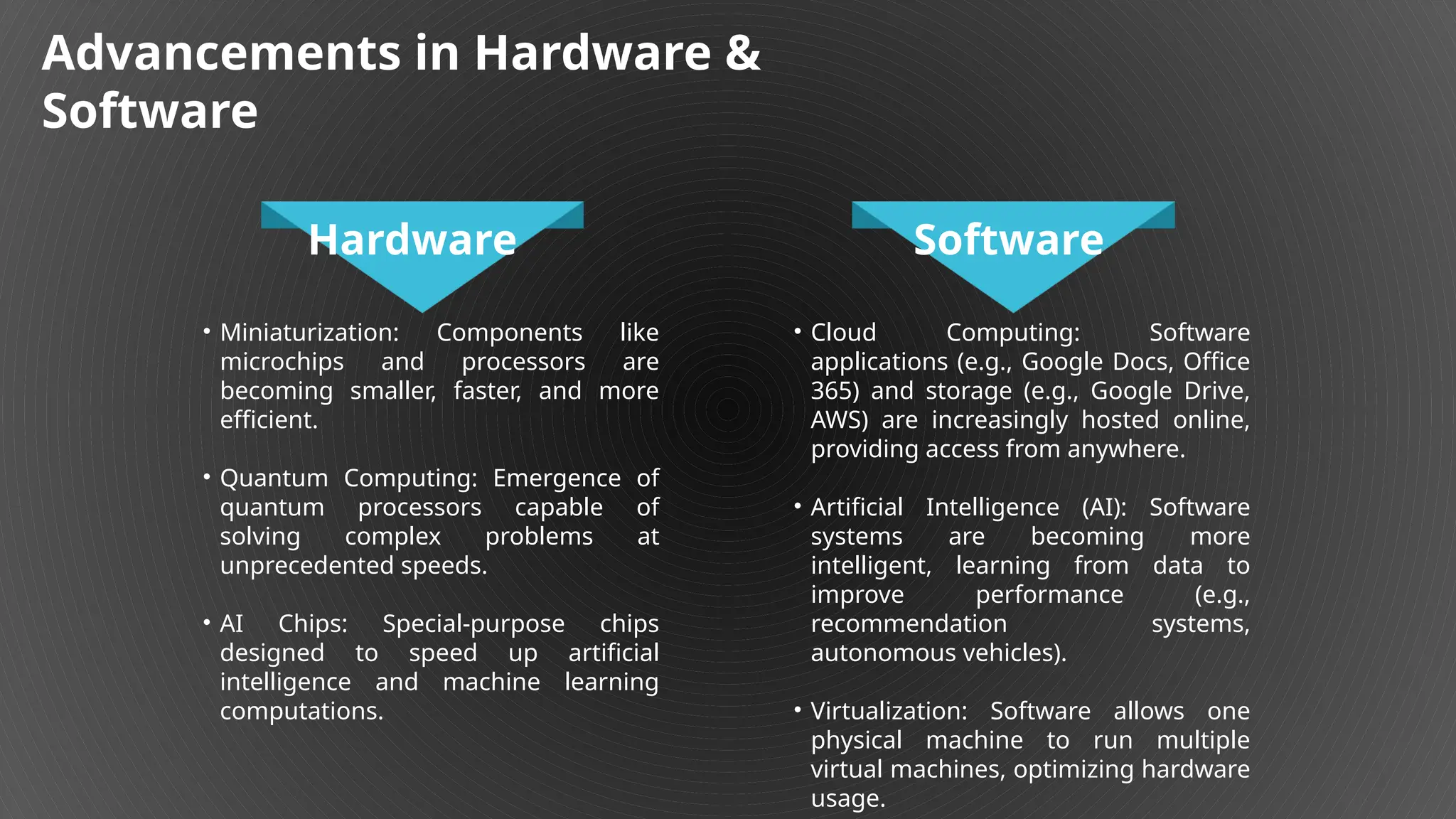 Advancements in Hardware & Software

Hardware

• Miniaturization: Components like microchips and processors are becoming smaller, faster, and more efficient.

• Quantum Computing: Emergence of quantum processors capable of solving complex problems at unprecedented speeds.

• AI Chips: Special-purpose chips designed to speed up artificial intelligence and machine learning computations.

Software

• Cloud Computing: Software applications (e.g., Google Docs, Office 365) and storage (e.g., Google Drive, AWS) are increasingly hosted online, providing access from anywhere.

• Artificial Intelligence (AI): Software systems are becoming more intelligent, learning from data to improve performance (e.g., recommendation systems, autonomous vehicles).

• Virtualization: Software allows one physical machine to run multiple virtual machines, optimizing hardware usage.